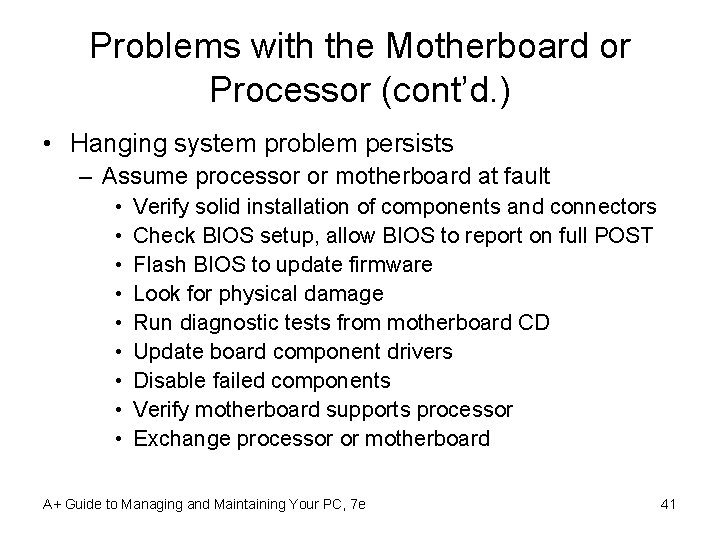 Problems with the Motherboard or Processor (cont'd.)

• Hanging system problem persists
 – Assume processor or motherboard at fault
  • Verify solid installation of components and connectors
  • Check BIOS setup, allow BIOS to report on full POST
  • Flash BIOS to update firmware
  • Look for physical damage
  • Run diagnostic tests from motherboard CD
  • Update board component drivers
  • Disable failed components
  • Verify motherboard supports processor
  • Exchange processor or motherboard

A+ Guide to Managing and Maintaining Your PC, 7e

41